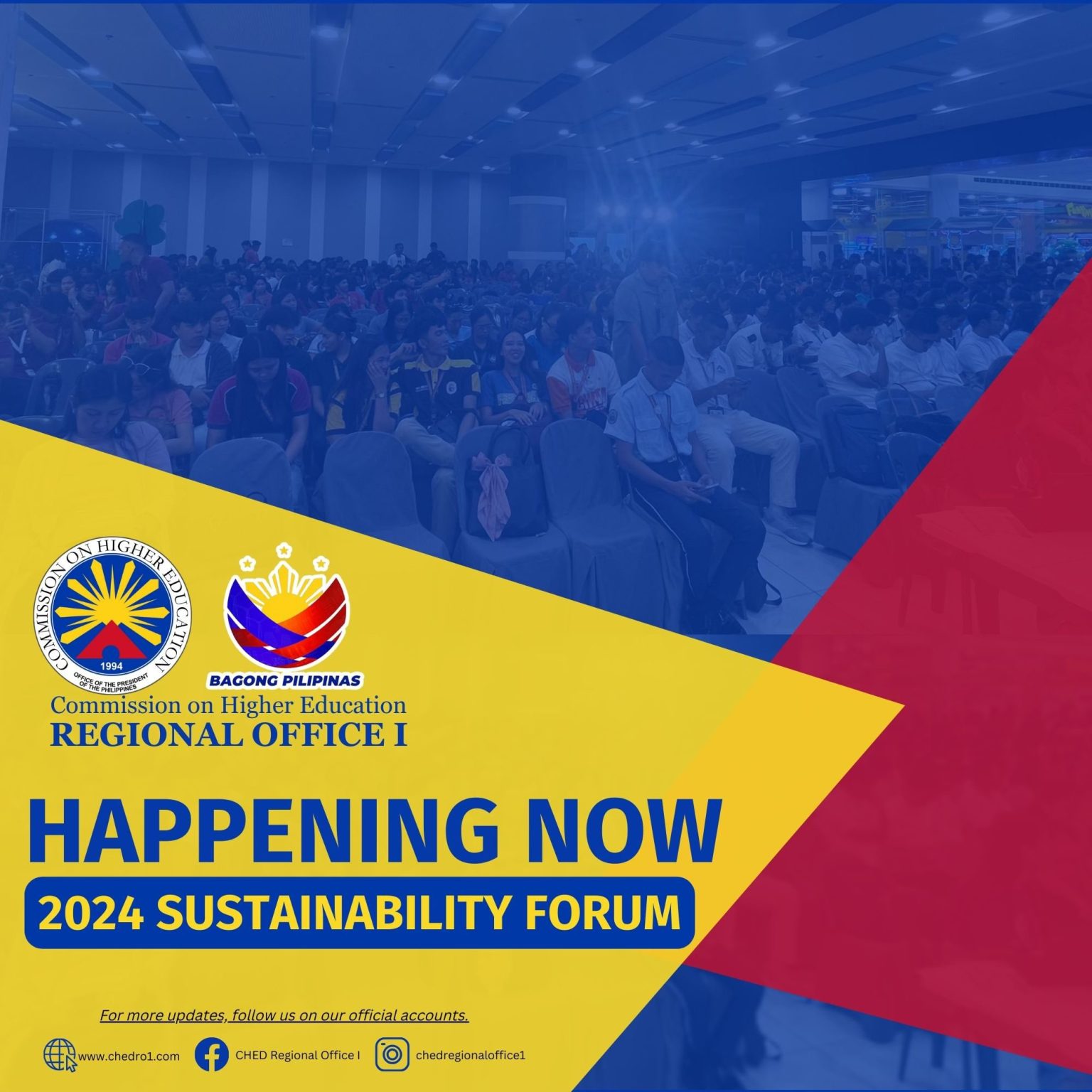 COMMISSION ON HIGHER EDUCATION
1994
OFFICE OF THE PRESIDENT OF THE PHILIPPINES

BAGONG PILIPINAS

Commission on Higher Education
REGIONAL OFFICE I

HAPPENING NOW
2024 SUSTAINABILITY FORUM

For more updates, follow us on our official accounts.

www.chedro1.com
CHED Regional Office I
chedregionaloffice1